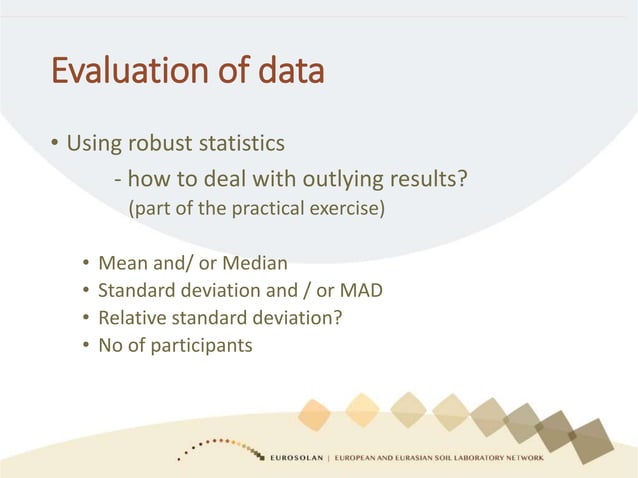 Evaluation of data

• Using robust statistics

- how to deal with outlying results?
(part of the practical exercise)

• Mean and/ or Median
• Standard deviation and / or MAD
• Relative standard deviation?
• No of participants

EUROSOLAN | EUROPEAN AND EURASIAN SOIL LABORATORY NETWORK